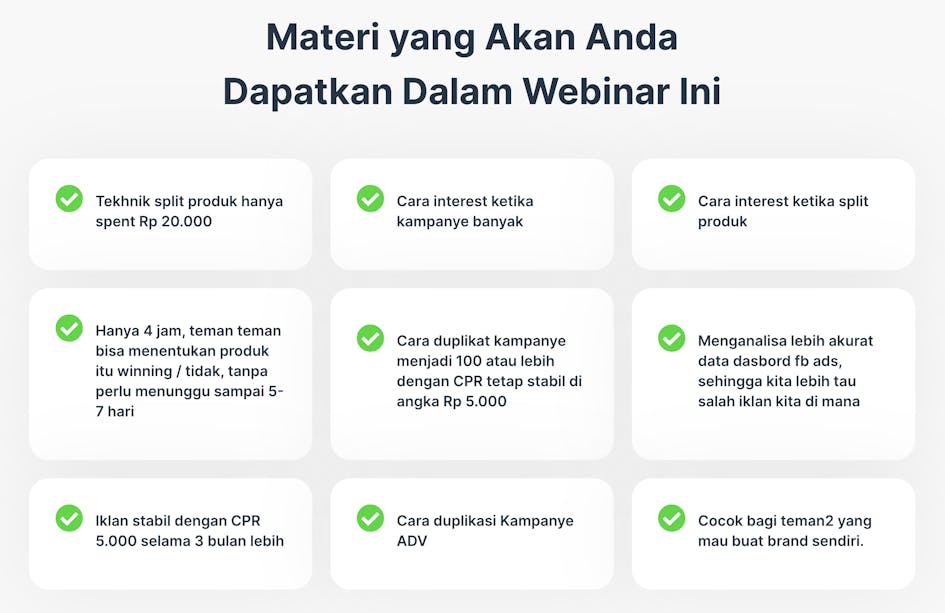 Materi yang Akan Anda Dapatkan Dalam Webinar Ini

Tekhnik split produk hanya spent Rp 20.000

Cara interest ketika kampanye banyak

Cara interest ketika split produk

Hanya 4 jam, teman teman bisa menentukan produk itu winning / tidak, tanpa perlu menunggu sampai 5-7 hari

Cara duplikat kampanye menjadi 100 atau lebih dengan CPR tetap stabil di angka Rp 5.000

Menganalisa lebih akurat data dasbord fb ads, sehingga kita lebih tau salah iklan kita di mana

Iklan stabil dengan CPR 5.000 selama 3 bulan lebih

Cara duplikasi Kampanye ADV

Cocok bagi teman2 yang mau buat brand sendiri.